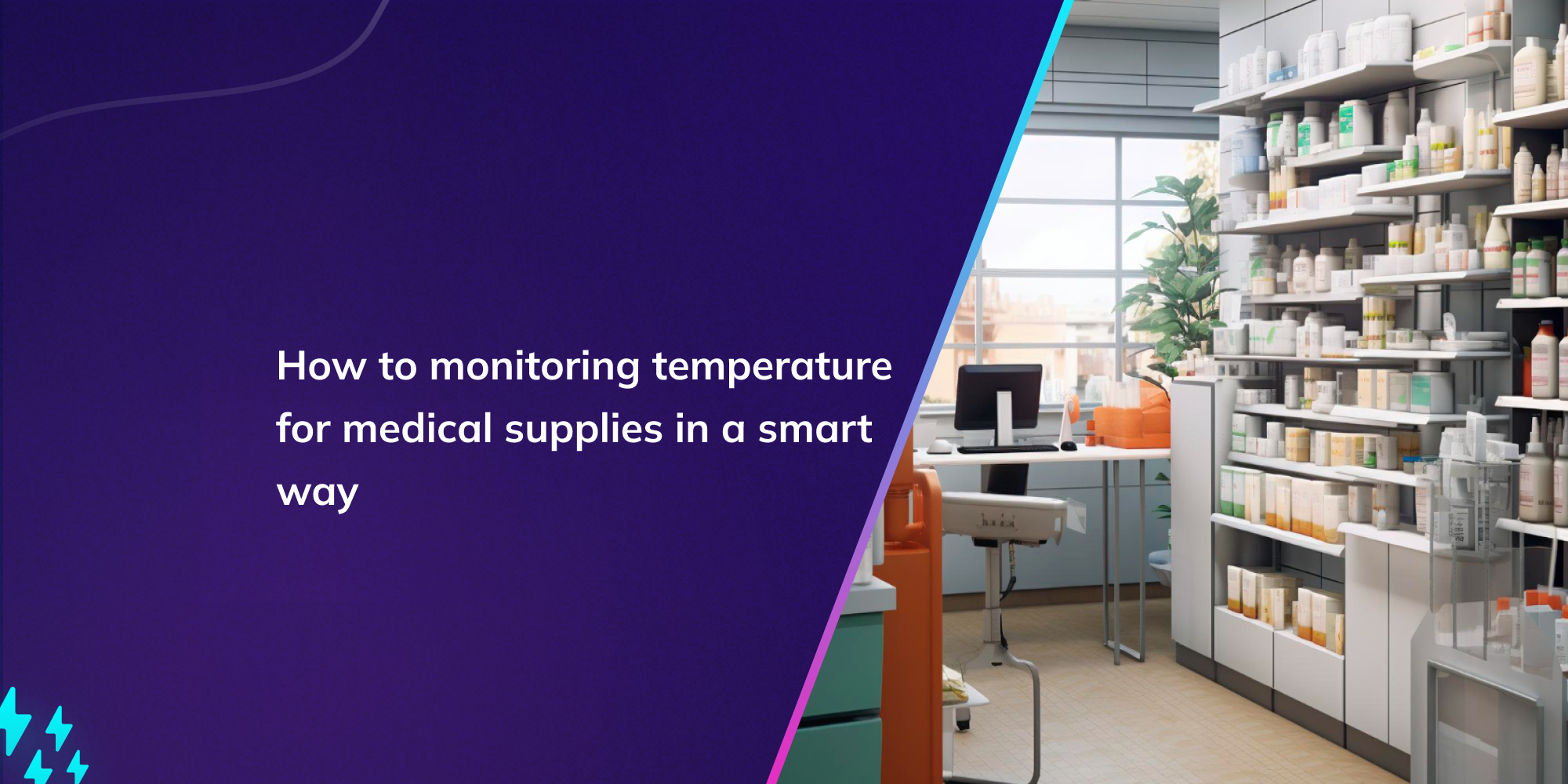 How to monitoring temperature for medical supplies in a smart way